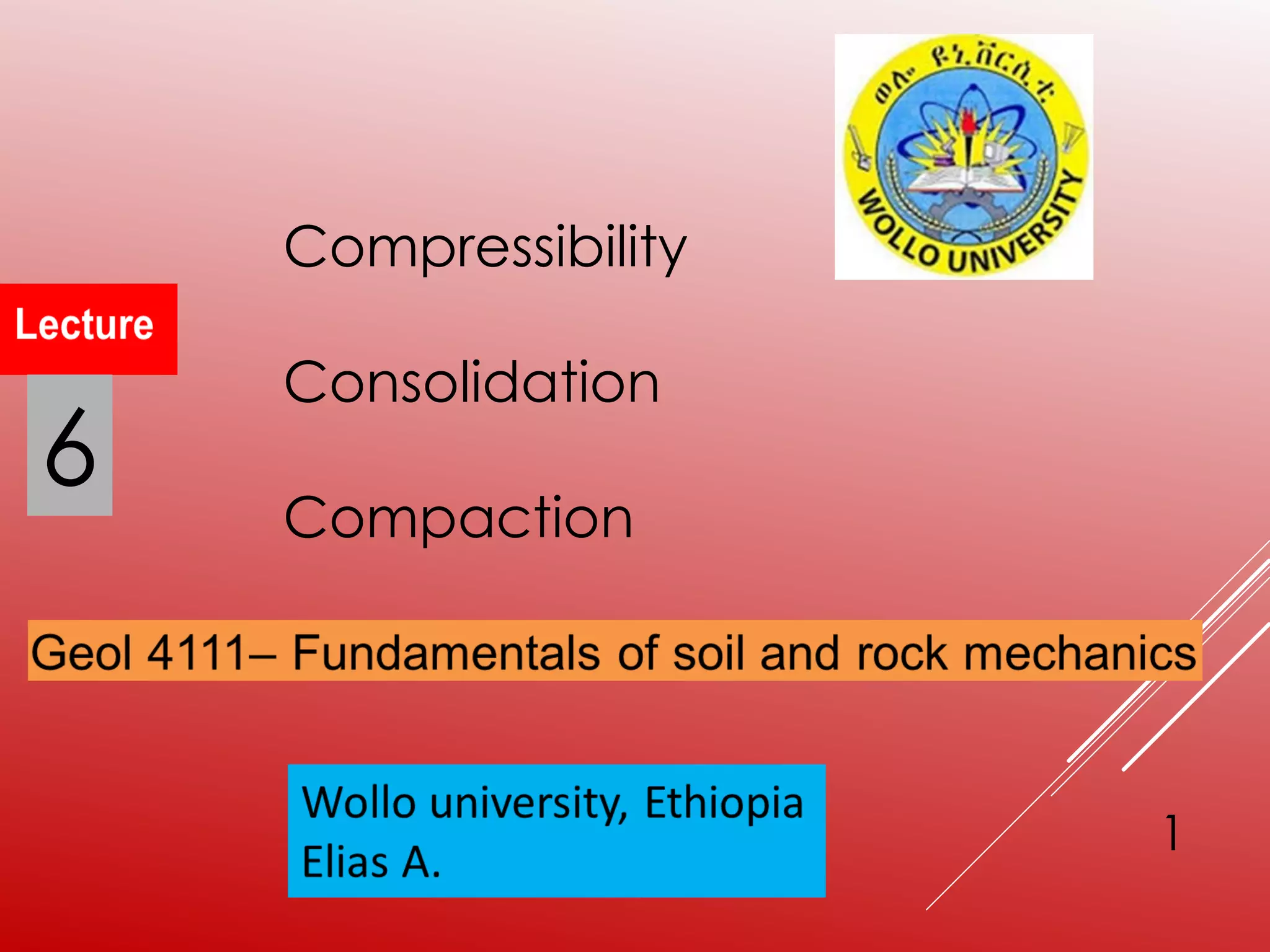 ወሎ ዩኒቨርሲቲ
WOLLO UNIVERSITY

Compressibility

Lecture

6

Consolidation

Compaction

Geol 4111– Fundamentals of soil and rock mechanics

Wollo university, Ethiopia
Elias A.

1